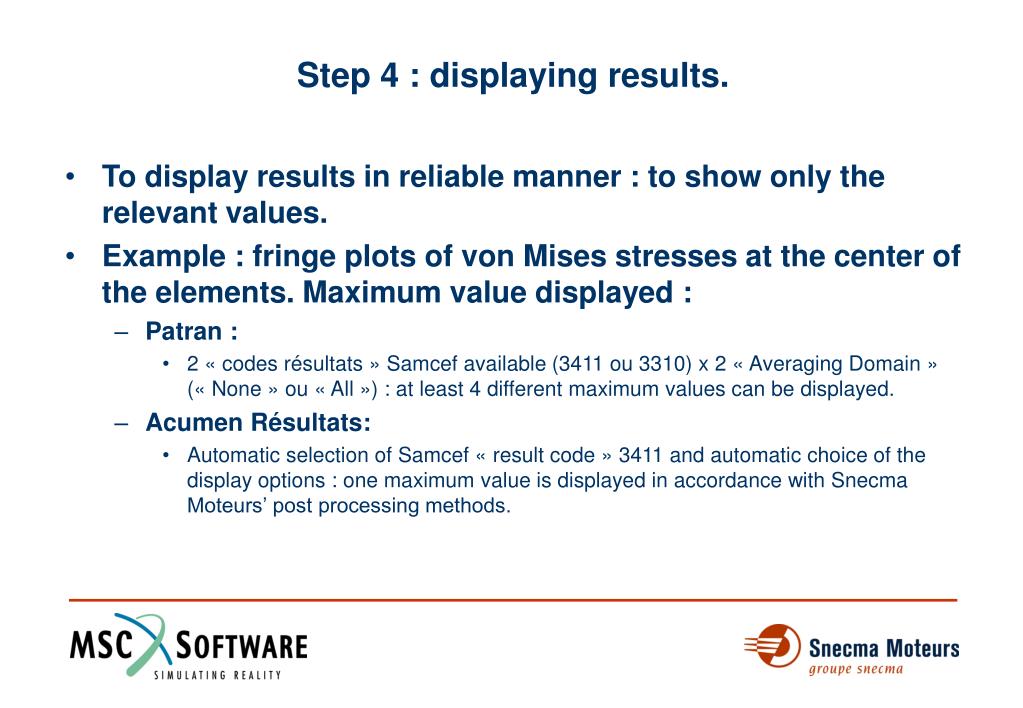 Step 4 : displaying results.

• To display results in reliable manner : to show only the relevant values.
• Example : fringe plots of von Mises stresses at the center of the elements. Maximum value displayed :
– Patran :
• 2 « codes résultats » Samcef available (3411 ou 3310) x 2 « Averaging Domain » (« None » ou « All ») : at least 4 different maximum values can be displayed.
– Acumen Résultats:
• Automatic selection of Samcef « result code » 3411 and automatic choice of the display options : one maximum value is displayed in accordance with Snecma Moteurs' post processing methods.

MSC SOFTWARE
SIMULATING REALITY

Snecma Moteurs
groupe snecma